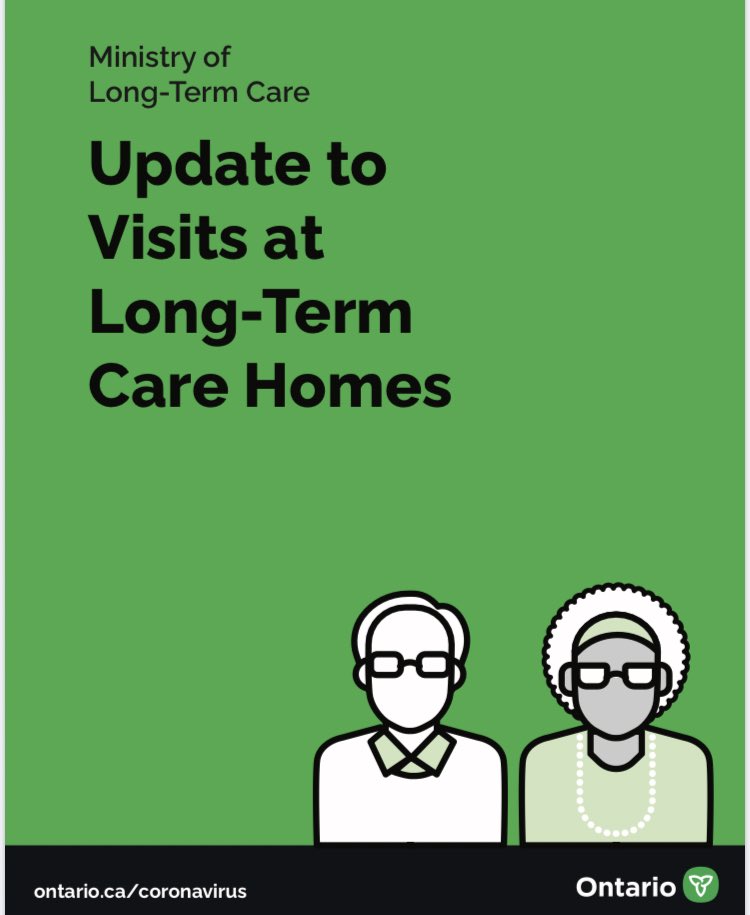 Ministry of
Long-Term Care

Update to Visits at Long-Term Care Homes

ontario.ca/coronavirus

Ontario